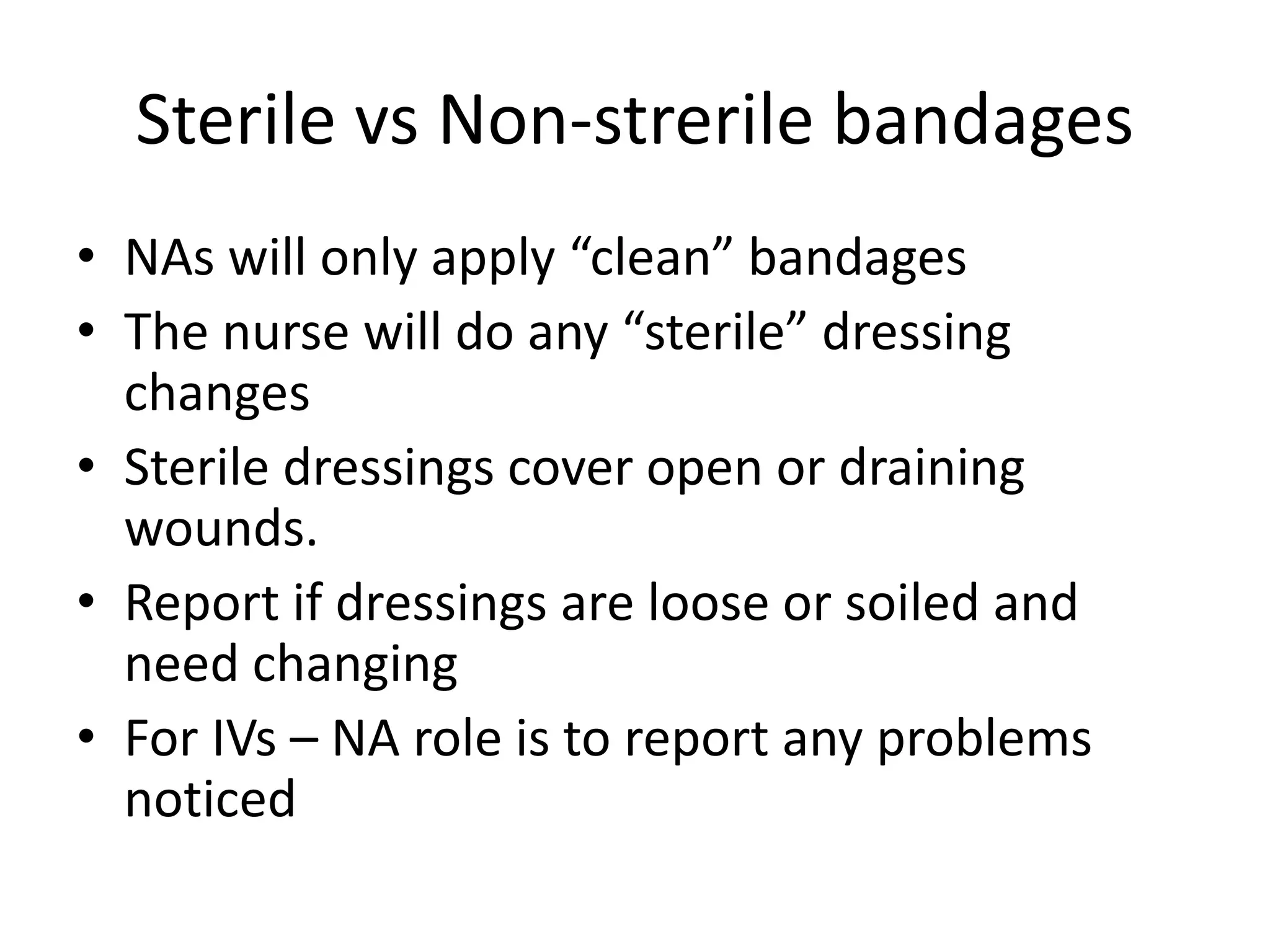 Sterile vs Non-strerile bandages

• NAs will only apply “clean” bandages
• The nurse will do any “sterile” dressing changes
• Sterile dressings cover open or draining wounds.
• Report if dressings are loose or soiled and need changing
• For IVs – NA role is to report any problems noticed